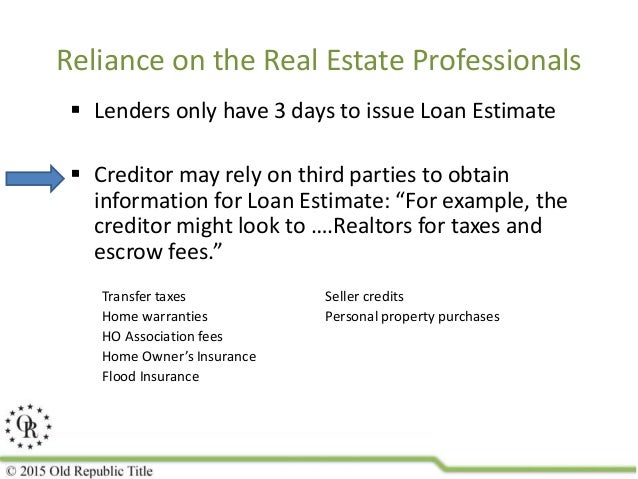 Reliance on the Real Estate Professionals

▪ Lenders only have 3 days to issue Loan Estimate

▪ Creditor may rely on third parties to obtain information for Loan Estimate: “For example, the creditor might look to ….Realtors for taxes and escrow fees.”

Transfer taxes
Home warranties
HO Association fees
Home Owner’s Insurance
Flood Insurance

Seller credits
Personal property purchases

OR

© 2015 Old Republic Title